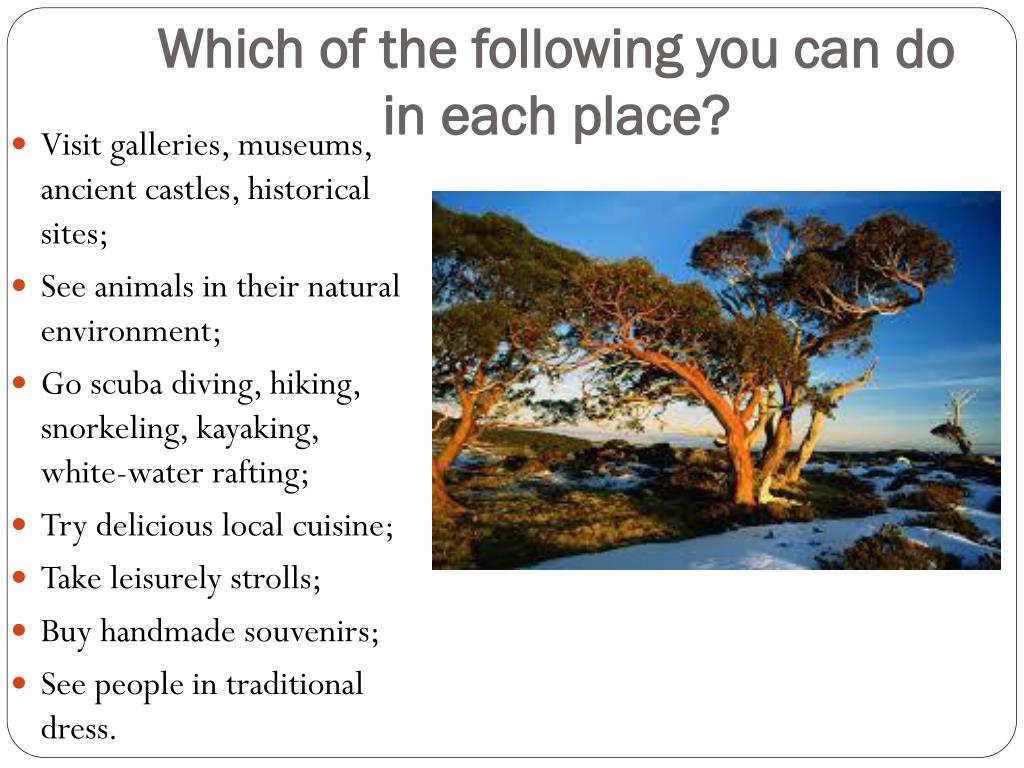 Which of the following you can do in each place?

- Visit galleries, museums, ancient castles, historical sites;
- See animals in their natural environment;
- Go scuba diving, hiking, snorkeling, kayaking, white-water rafting;
- Try delicious local cuisine;
- Take leisurely strolls;
- Buy handmade souvenirs;
- See people in traditional dress.